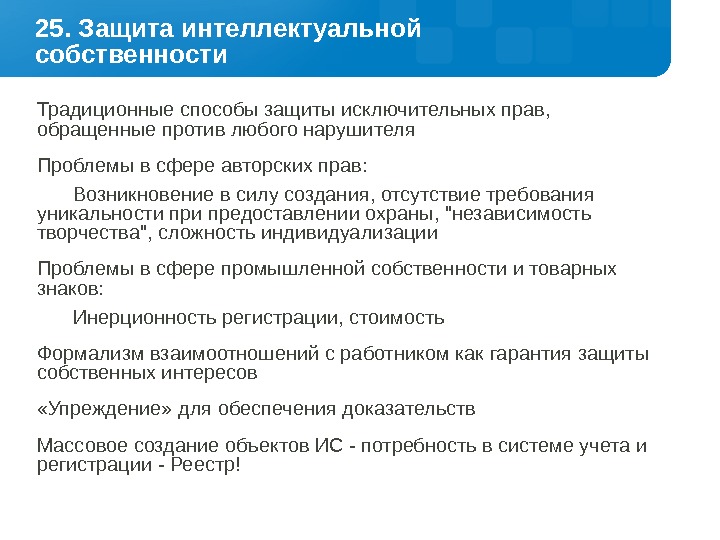 25. Защита интеллектуальной собственности

Традиционные способы защиты исключительных прав, обращенные против любого нарушителя

Проблемы в сфере авторских прав:

Возникновение в силу создания, отсутствие требования уникальности при предоставлении охраны, "независимость творчества", сложность индивидуализации

Проблемы в сфере промышленной собственности и товарных знаков:

Инерционность регистрации, стоимость

Формализм взаимоотношений с работником как гарантия защиты собственных интересов

«Упреждение» для обеспечения доказательств

Массовое создание объектов ИС - потребность в системе учета и регистрации - Реестр!